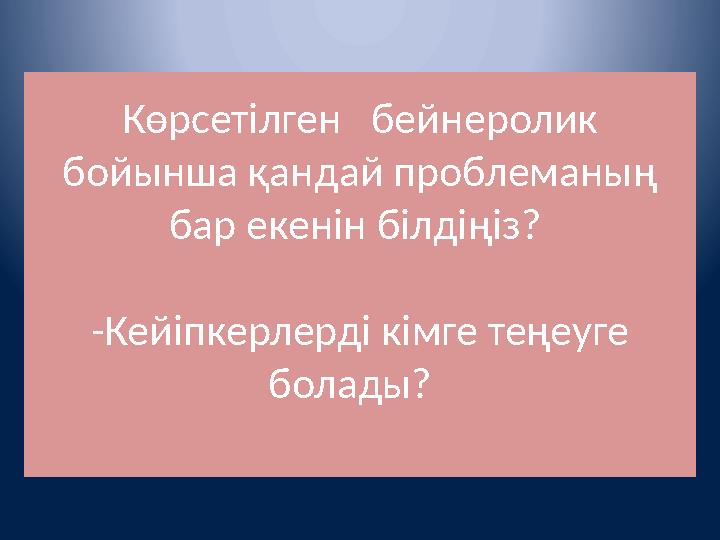 Көрсетілген   бейнеролик бойынша қандай проблеманың бар екенін білдіңіз?

-Кейіпкерлерді кімге теңеуге болады?